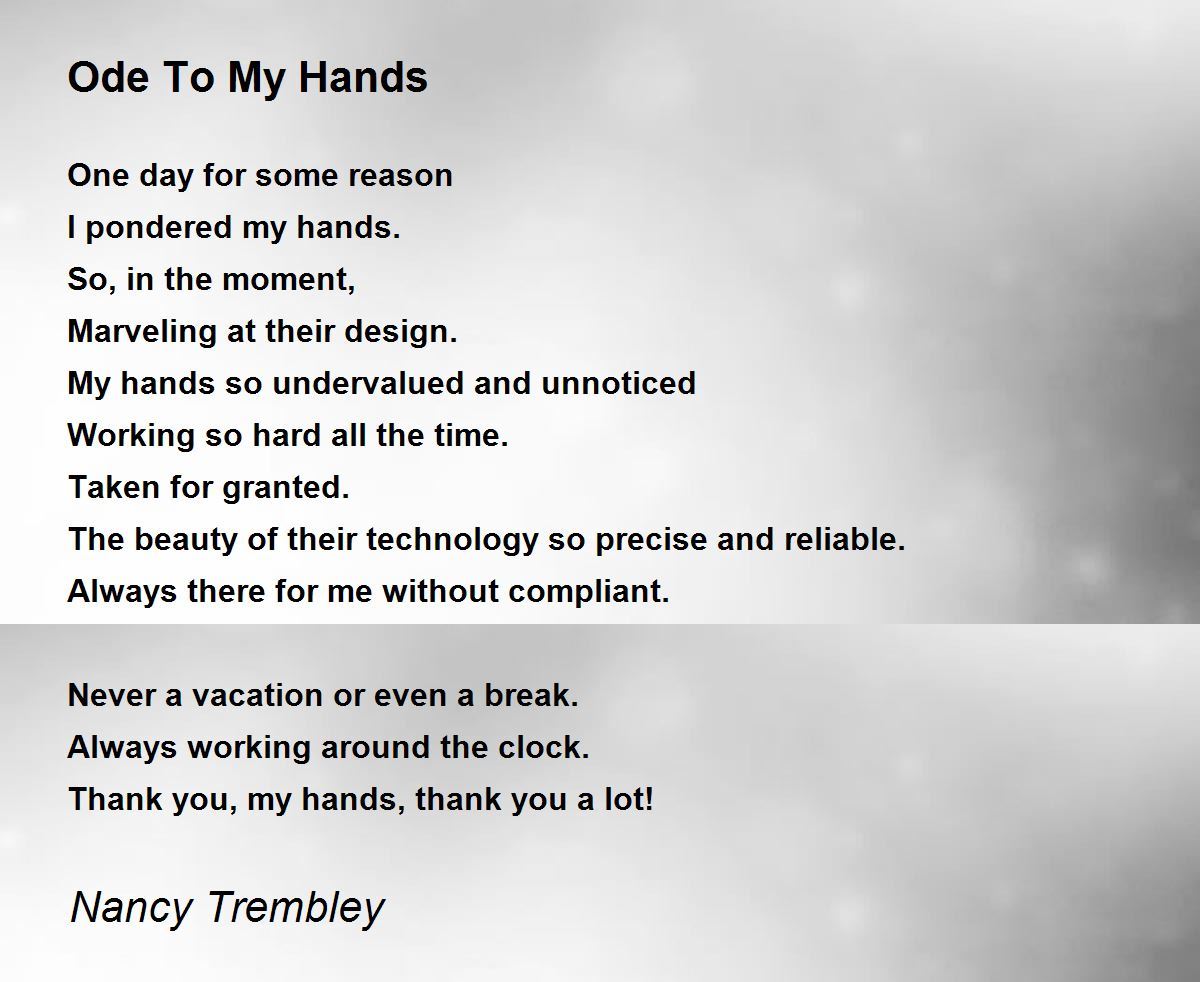 Ode To My Hands

One day for some reason
I pondered my hands.
So, in the moment,
Marveling at their design.
My hands so undervalued and unnoticed
Working so hard all the time.
Taken for granted.
The beauty of their technology so precise and reliable.
Always there for me without compliant.

Never a vacation or even a break.
Always working around the clock.
Thank you, my hands, thank you a lot!

Nancy Trembley